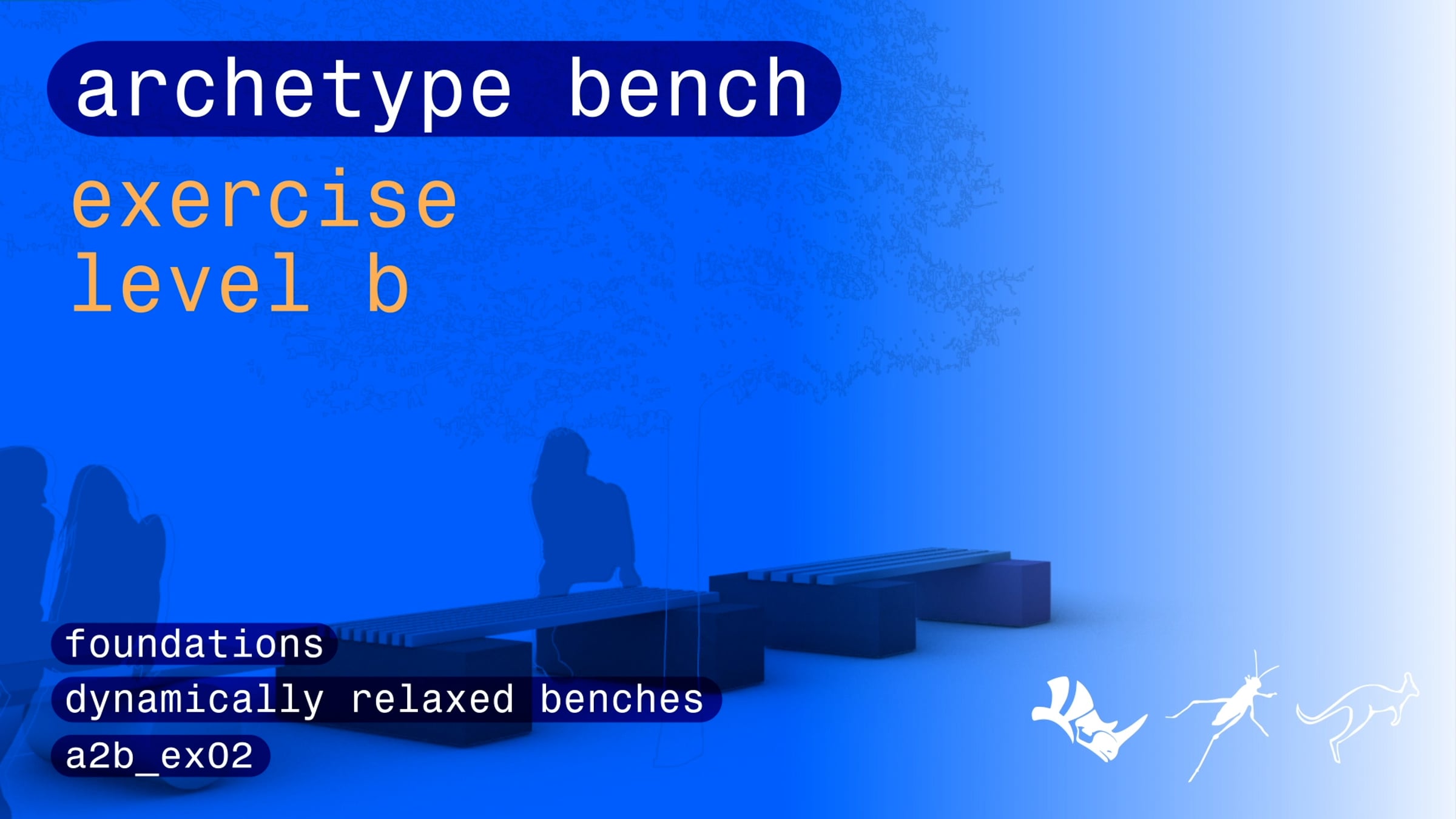 archetype bench

exercise
level b

foundations

dynamically relaxed benches

a2b_ex02